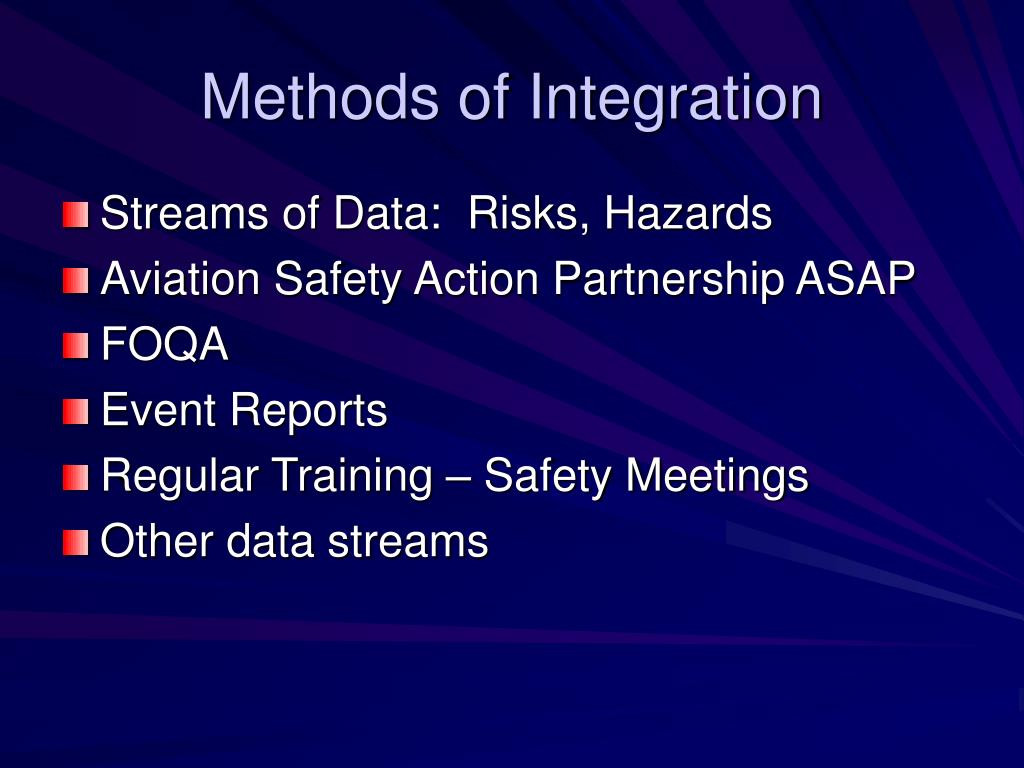 Methods of Integration

Streams of Data:  Risks, Hazards
Aviation Safety Action Partnership ASAP
FOQA
Event Reports
Regular Training – Safety Meetings
Other data streams